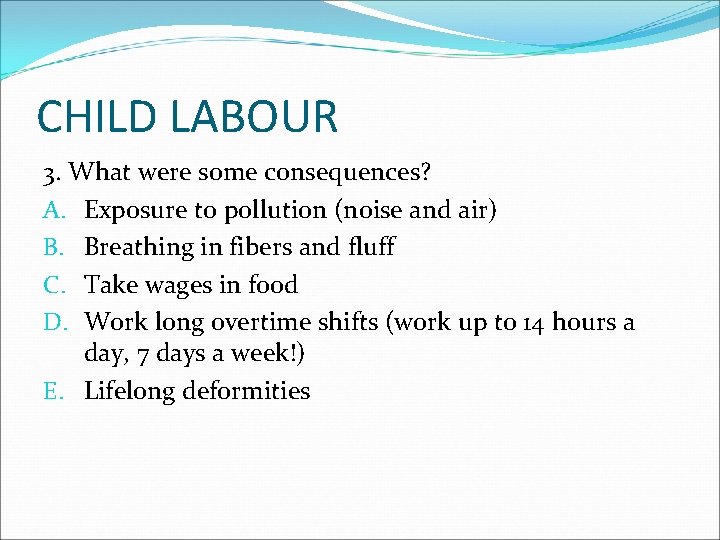 CHILD LABOUR

3. What were some consequences?

A. Exposure to pollution (noise and air)
B. Breathing in fibers and fluff
C. Take wages in food
D. Work long overtime shifts (work up to 14 hours a day, 7 days a week!)
E. Lifelong deformities